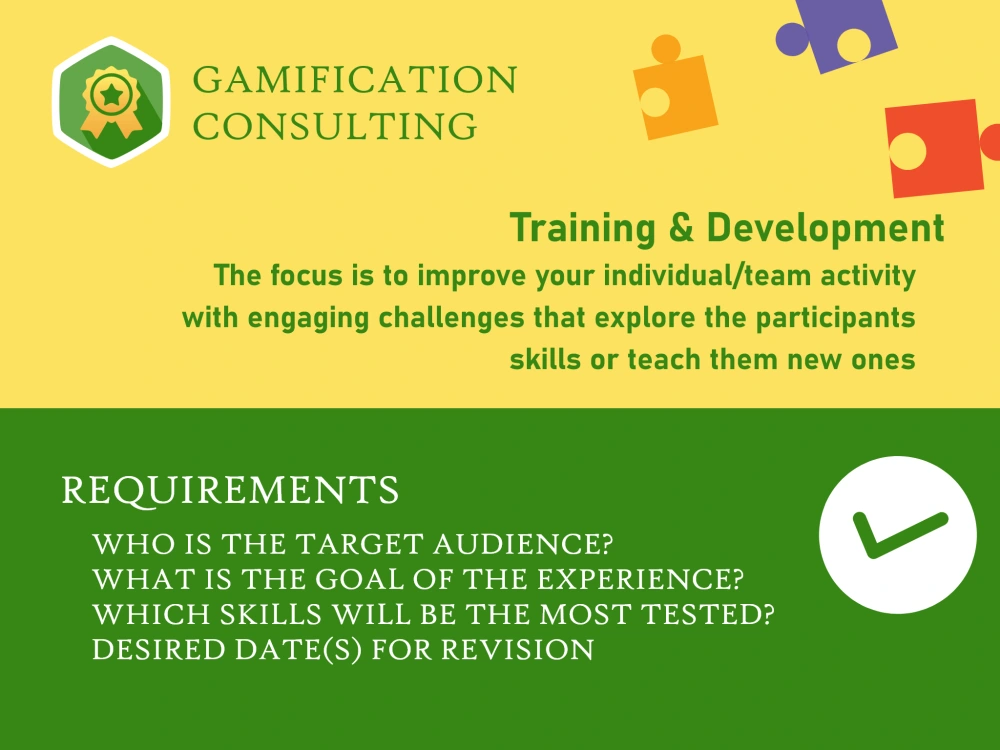 GAMIFICATION CONSULTING

Training & Development

The focus is to improve your individual/team activity with engaging challenges that explore the participants skills or teach them new ones

REQUIREMENTS

WHO IS THE TARGET AUDIENCE?
WHAT IS THE GOAL OF THE EXPERIENCE?
WHICH SKILLS WILL BE THE MOST TESTED?
DESIRED DATE(S) FOR REVISION